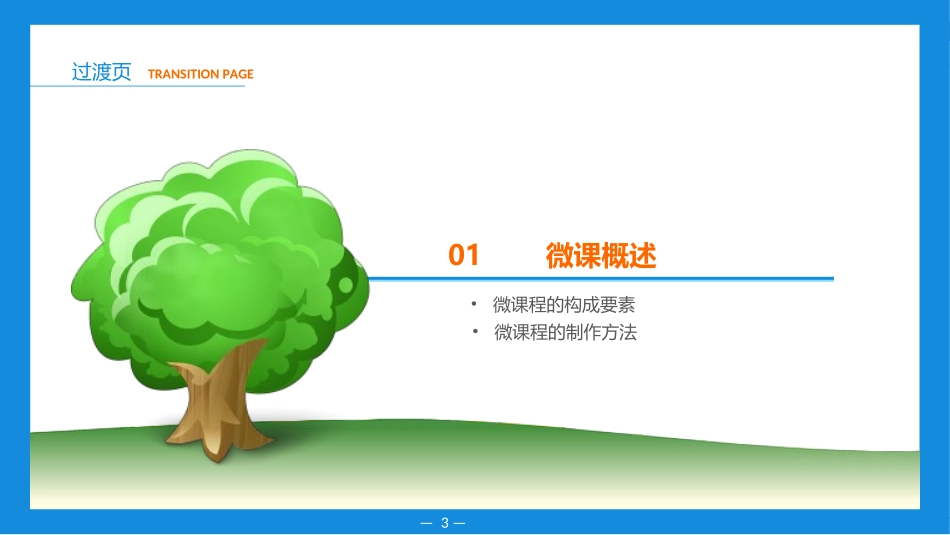 过渡页 TRANSITION PAGE

01 微课概述

• 微课程的构成要素
• 微课程的制作方法

— 3 —